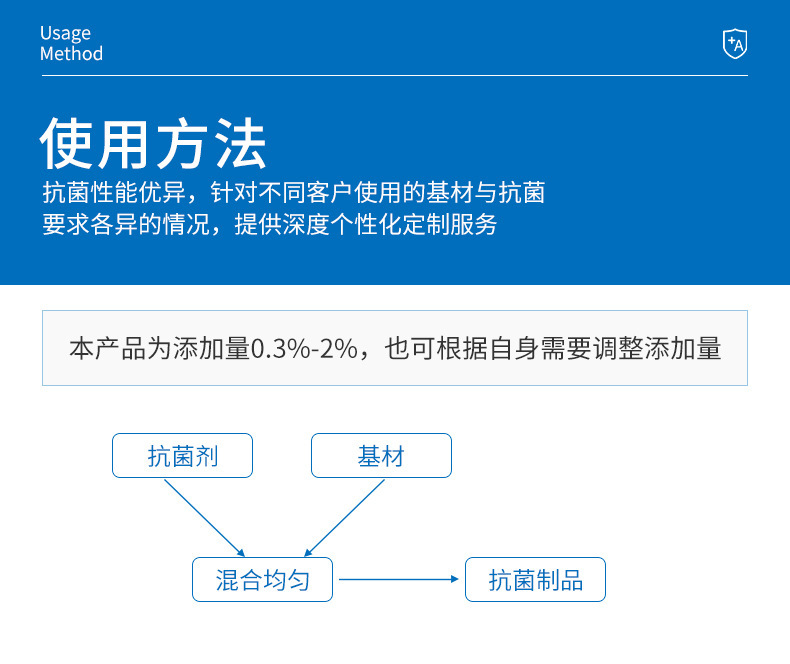 Usage
Method

+A

使用方法

抗菌性能优异，针对不同客户使用的基材与抗菌要求各异的情况，提供深度个性化定制服务

本产品为添加量0.3%-2%，也可根据自身需要调整添加量

抗菌剂

基材

混合均匀

抗菌制品